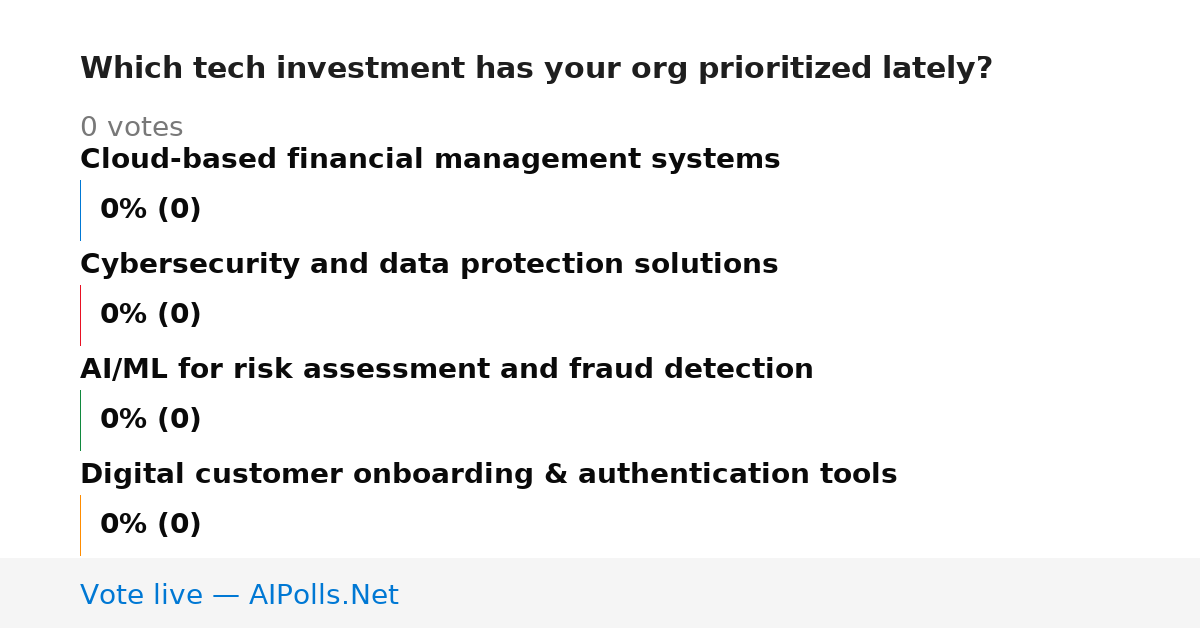 Which tech investment has your org prioritized lately?

0 votes

Cloud-based financial management systems

0% (0)

Cybersecurity and data protection solutions

0% (0)

AI/ML for risk assessment and fraud detection

0% (0)

Digital customer onboarding & authentication tools

0% (0)

Vote live — AIPolls.Net